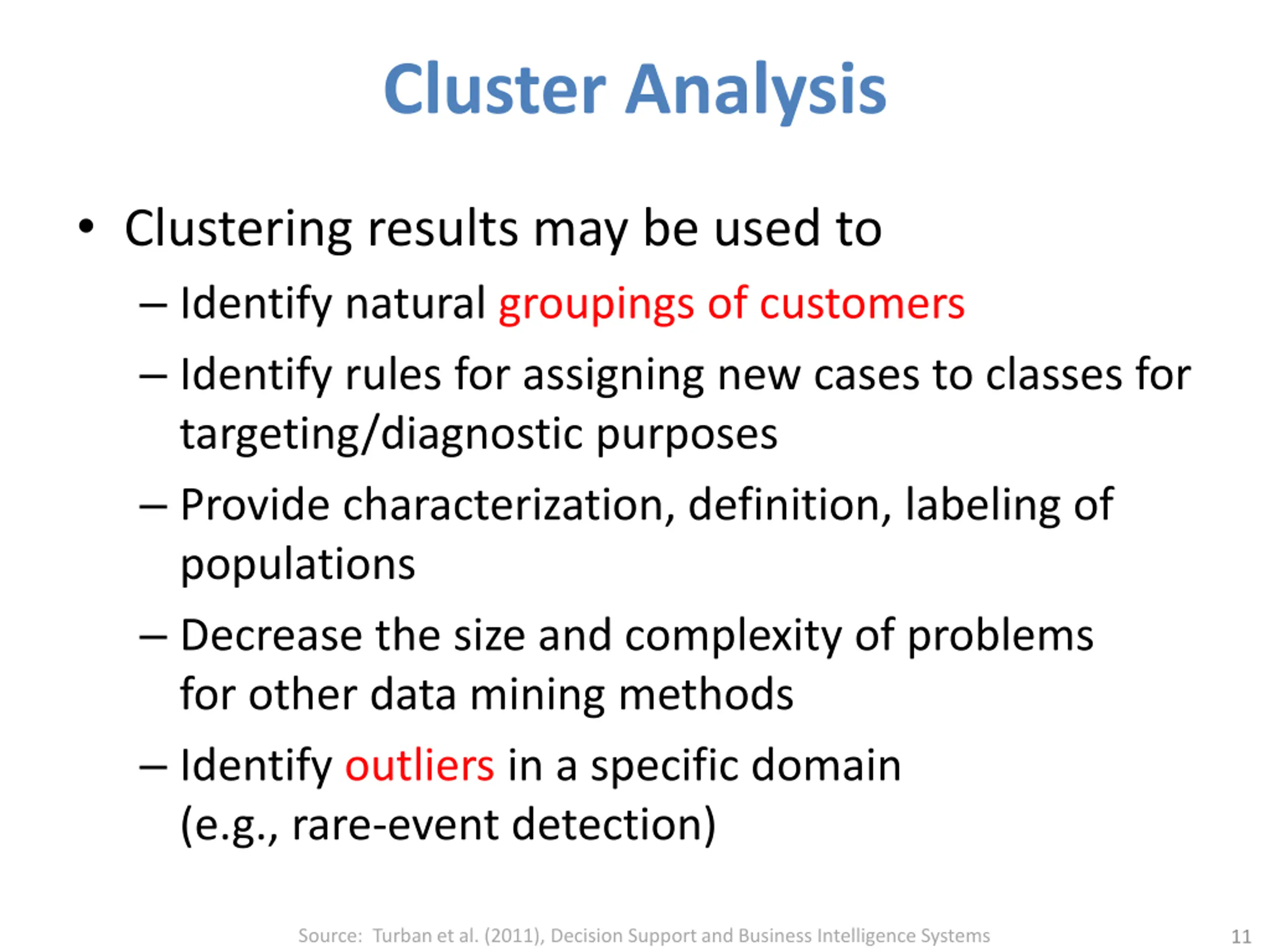 Cluster Analysis

• Clustering results may be used to
– Identify natural groupings of customers
– Identify rules for assigning new cases to classes for targeting/diagnostic purposes
– Provide characterization, definition, labeling of populations
– Decrease the size and complexity of problems for other data mining methods
– Identify outliers in a specific domain (e.g., rare-event detection)

Source: Turban et al. (2011), Decision Support and Business Intelligence Systems

11